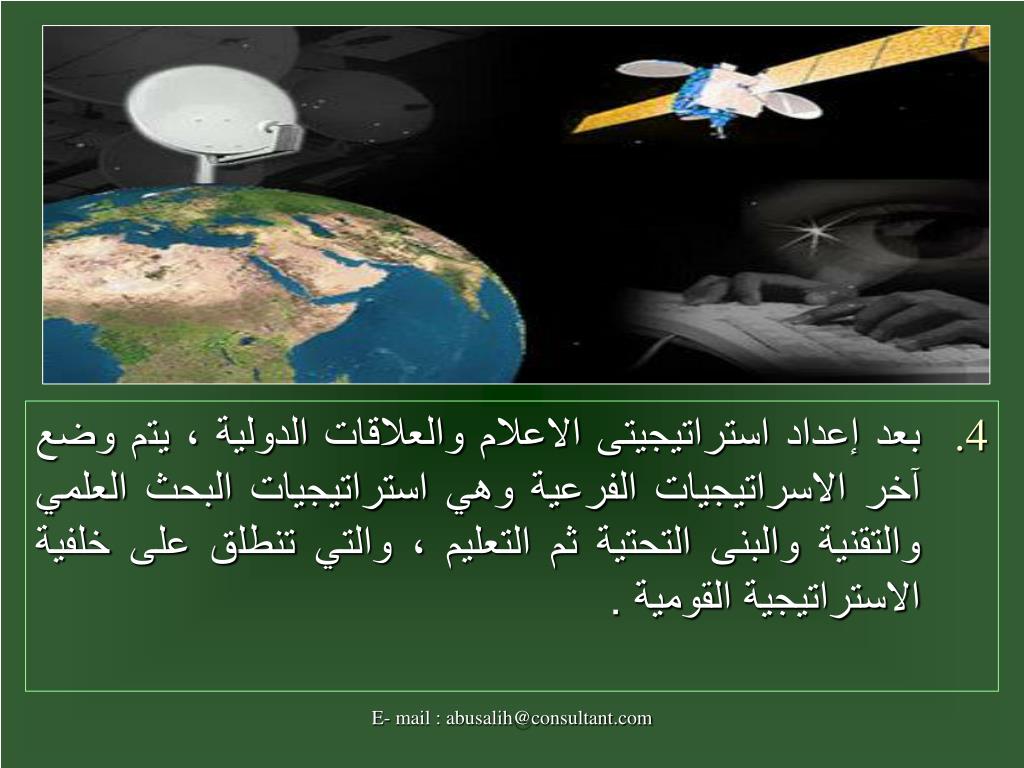 4. بعد إعداد استراتيجيتى الاعلام والعلاقات الدولية ، يتم وضع آخر الاسراتيجيات الفرعية وهي استراتيجيات البحث العلمي والتقنية والبنى التحتية ثم التعليم ، والتي تنطلق على خلفية الاستراتيجية القومية .

E- mail : abusalih@consultant.com